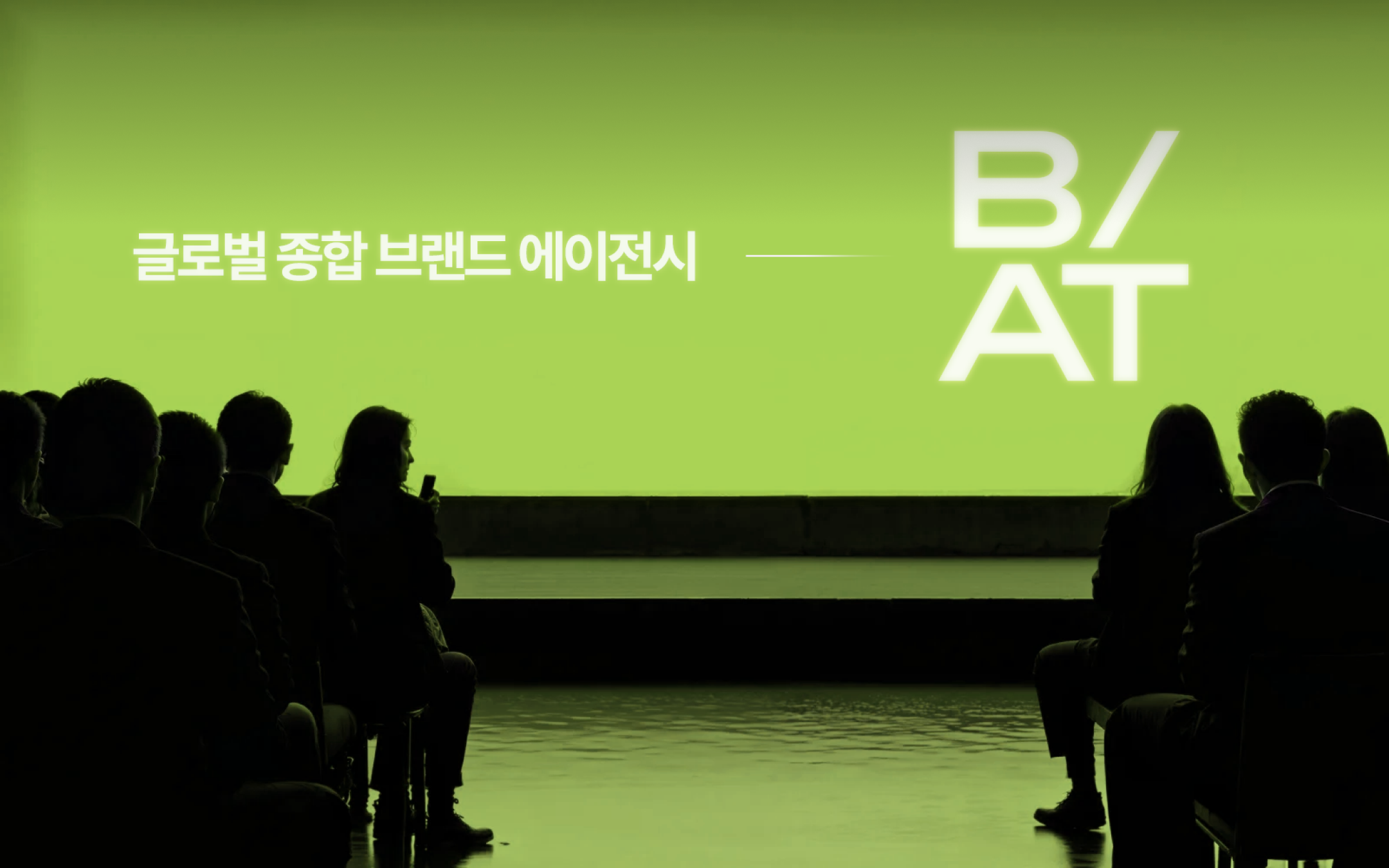 글로벌 종합 브랜드 에이전시

B/
AT